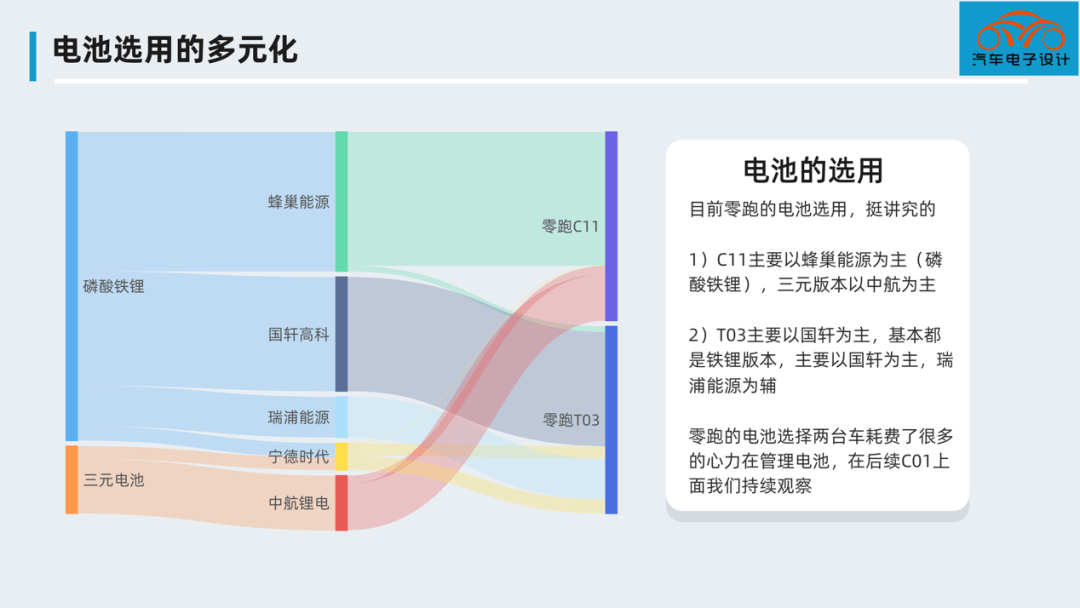 电池选用的多元化

汽车电子设计

磷酸铁锂
三元电池
蜂巢能源
国轩高科
瑞浦能源
宁德时代
中航锂电
零跑C11
零跑T03

电池的选用

目前零跑的电池选用，挺讲究的

1）C11主要以蜂巢能源为主（磷酸铁锂），三元版本以中航为主

2）T03主要以国轩为主，基本都是铁锂版本，主要以国轩为主，瑞浦能源为辅

零跑的电池选择两台车耗费了很多的心力在管理电池，在后续C01上面我们持续观察